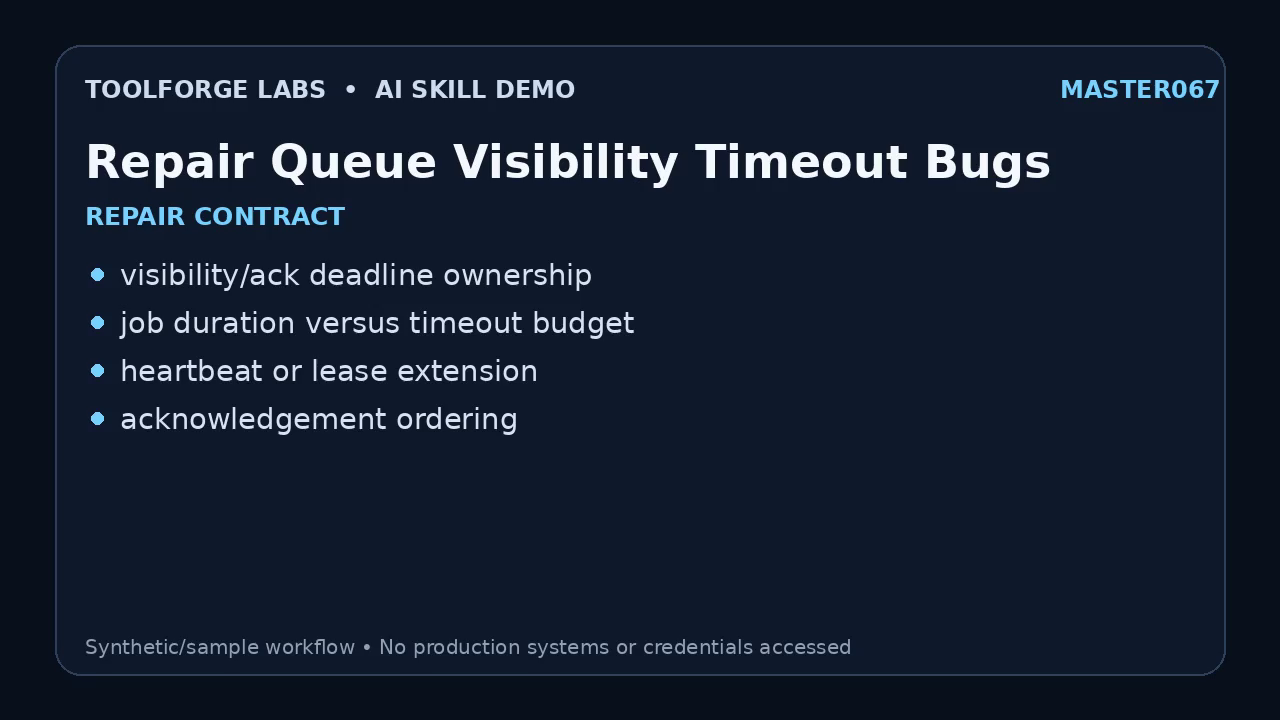 TOOLFORGE LABS • AI SKILL DEMO

MASTER067

Repair Queue Visibility Timeout Bugs

REPAIR CONTRACT

- visibility/ack deadline ownership
- job duration versus timeout budget
- heartbeat or lease extension
- acknowledgement ordering

Synthetic/sample workflow • No production systems or credentials accessed